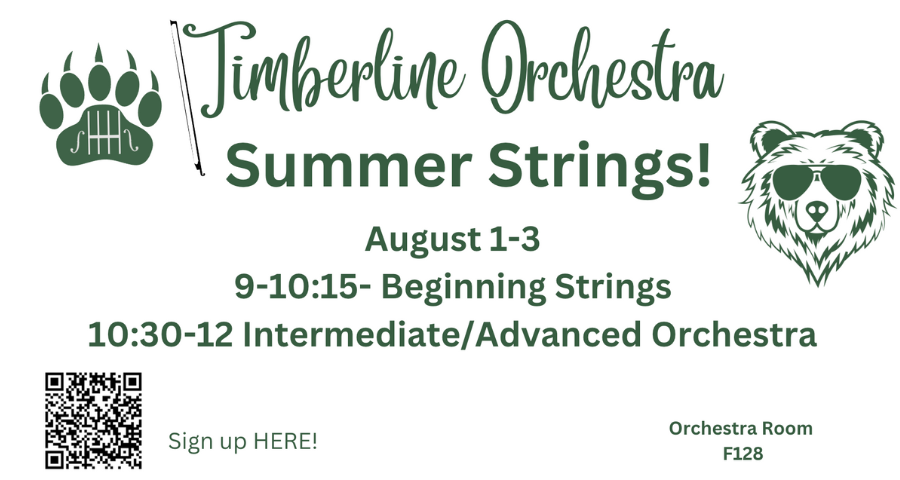 Timberline Orchestra

Summer Strings!

August 1-3

9-10:15- Beginning Strings

10:30-12 Intermediate/Advanced Orchestra

Sign up HERE!

Orchestra Room
F128